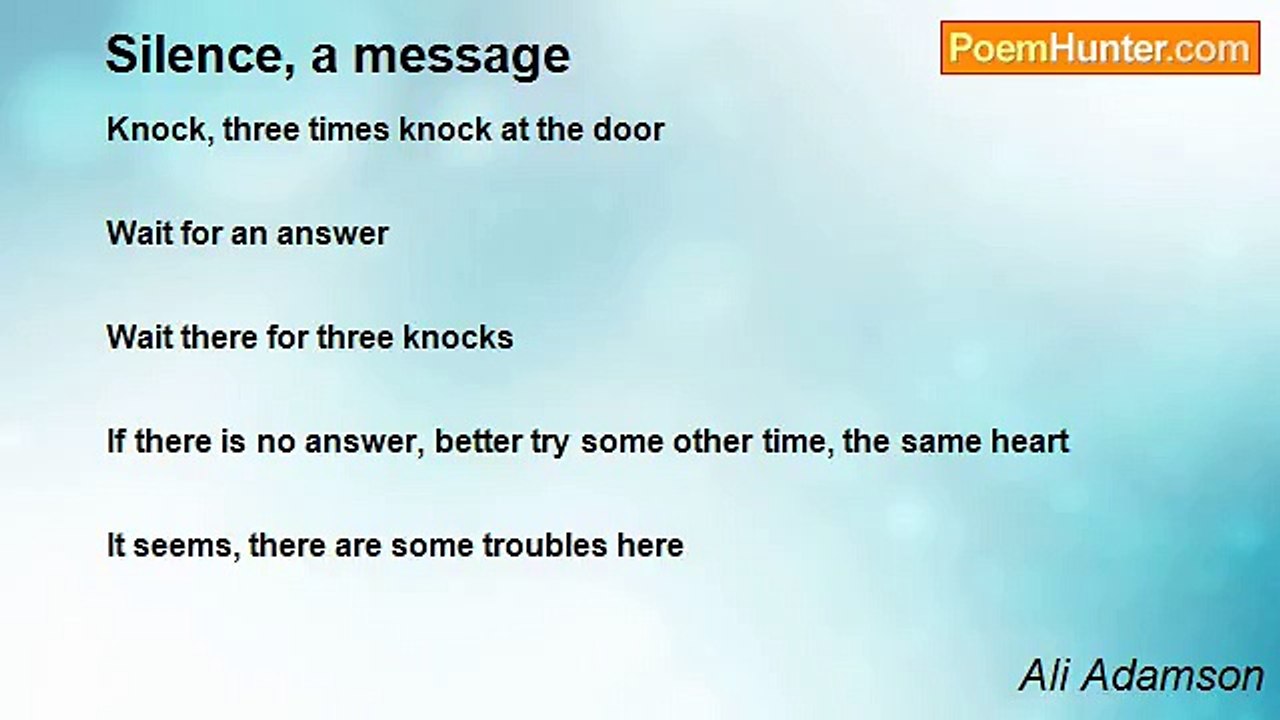 Silence, a message

PoemHunter.com

Knock, three times knock at the door

Wait for an answer

Wait there for three knocks

If there is no answer, better try some other time, the same heart

It seems, there are some troubles here

Ali Adamson